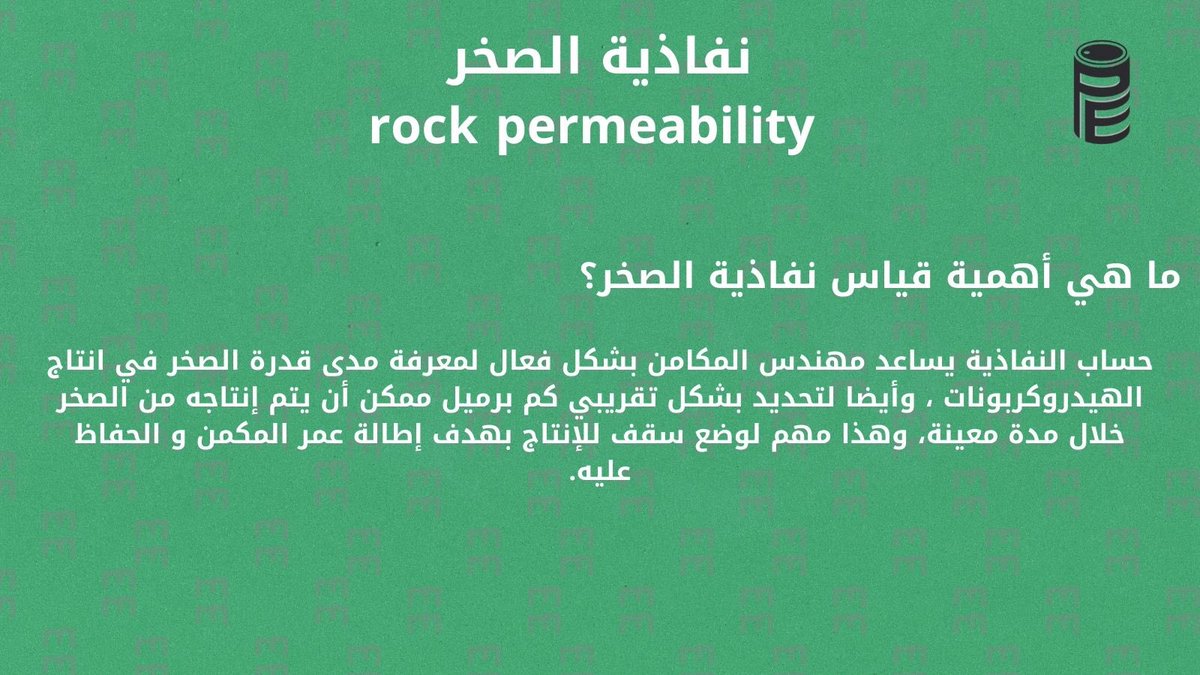 نفاذية الصخر
rock permeability

ما هي أهمية قياس نفاذية الصخر؟

حساب النفاذية يساعد مهندس المكامن بشكل فعال لمعرفة مدى قدرة الصخر في انتاج الهيدروكربونات ، وأيضا لتحديد بشكل تقريبي كم برميل ممكن أن يتم إنتاجه من الصخر خلال مدة معينة، وهذا مهم لوضع سقف للإنتاج بهدف إطالة عمر المكمن و الحفاظ عليه.